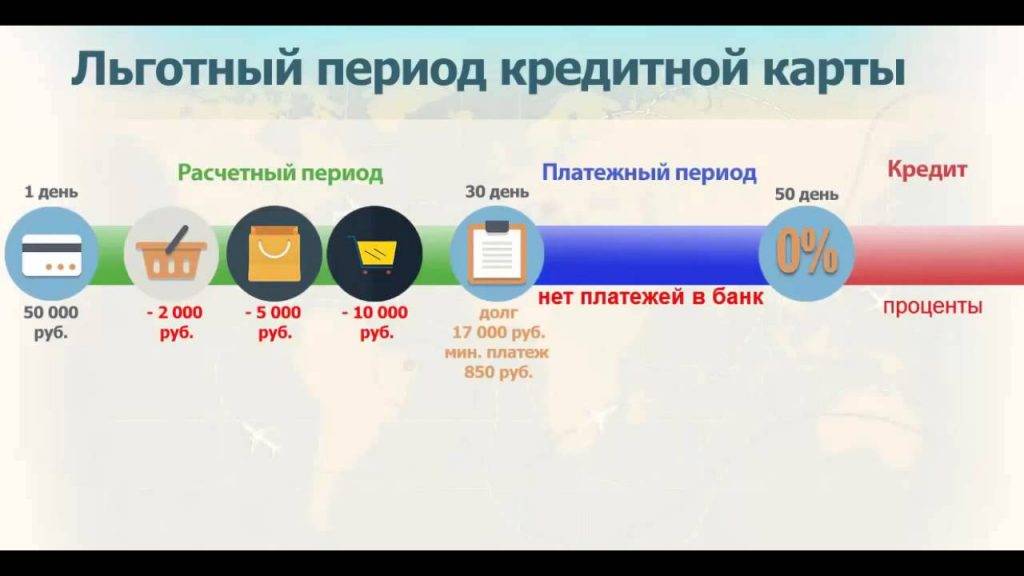 Льготный период кредитной карты

Расчетный период

Платежный период

Кредит

1 день

30 день

50 день

0%

50 000 руб.

- 2 000 руб.

- 5 000 руб.

- 10 000 руб.

долг 17 000 руб. мин. платеж 850 руб.

нет платежей в банк

проценты